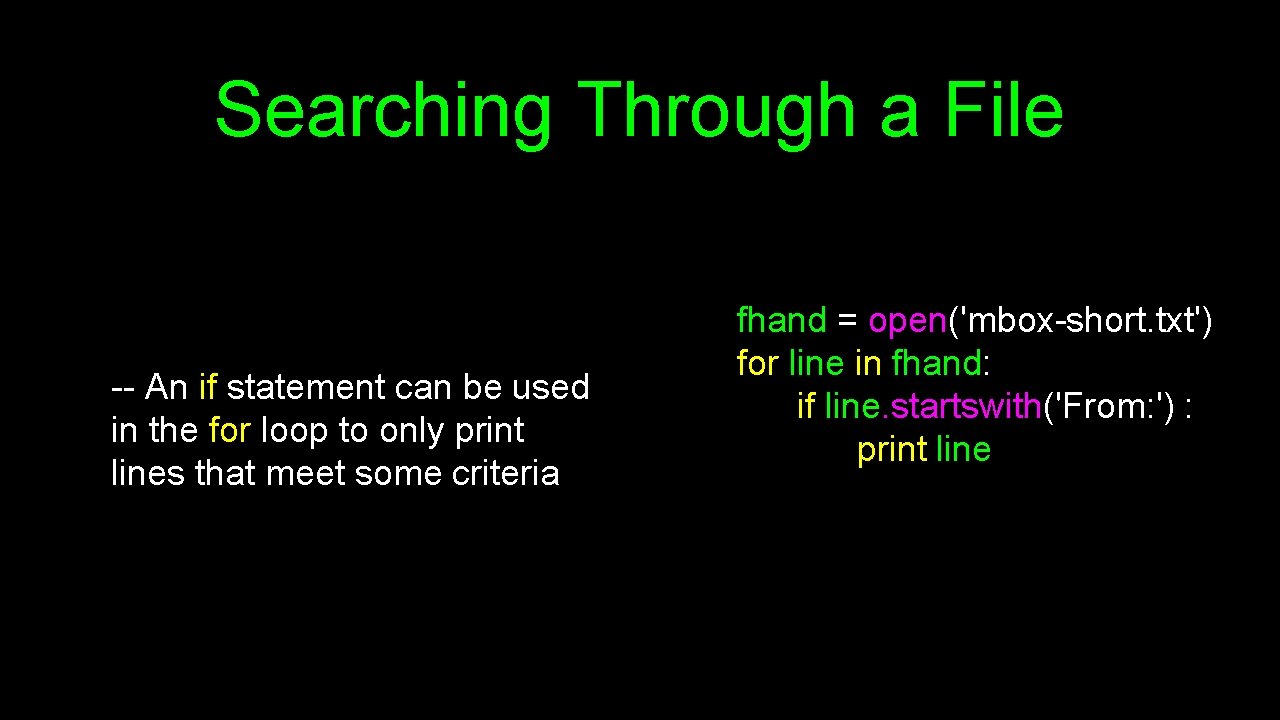 Searching Through a File

-- An if statement can be used in the for loop to only print lines that meet some criteria

fhand = open('mbox-short.txt')
for line in fhand:
    if line.startswith('From:') :
        print line